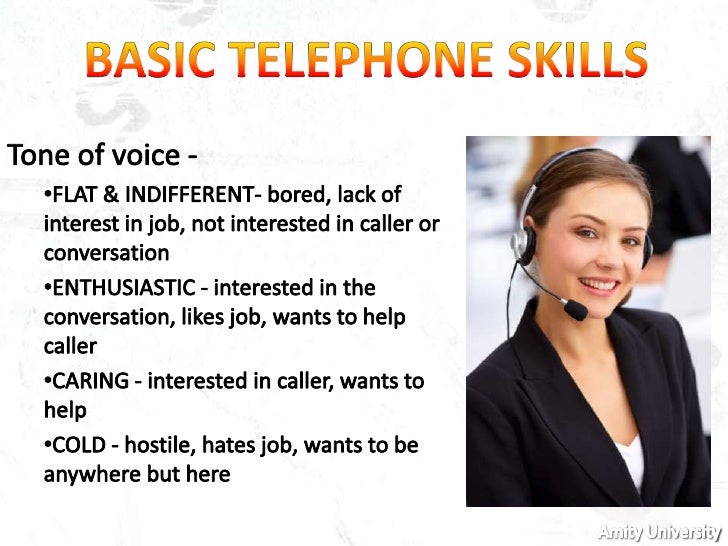 BASIC TELEPHONE SKILLS

Tone of voice -

•FLAT & INDIFFERENT- bored, lack of interest in job, not interested in caller or conversation

•ENTHUSIASTIC - interested in the conversation, likes job, wants to help caller

•CARING - interested in caller, wants to help

•COLD - hostile, hates job, wants to be anywhere but here

Amity University